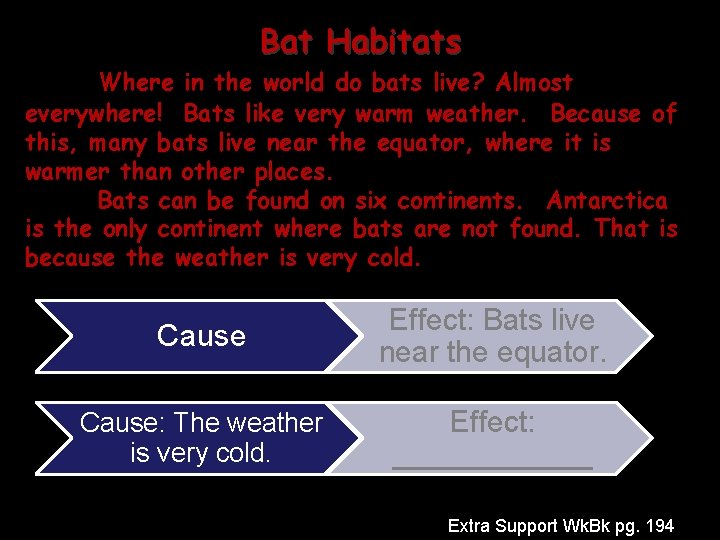 Bat Habitats

Where in the world do bats live? Almost everywhere! Bats like very warm weather. Because of this, many bats live near the equator, where it is warmer than other places.

Bats can be found on six continents. Antarctica is the only continent where bats are not found. That is because the weather is very cold.

Cause

Effect: Bats live near the equator.

Cause: The weather is very cold.

Effect: ____________

Extra Support WkBk pg. 194